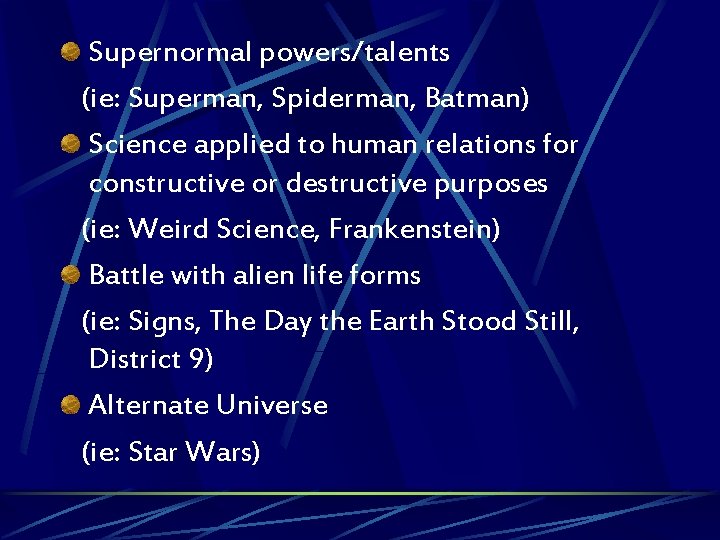 Supernormal powers/talents

(ie: Superman, Spiderman, Batman)

Science applied to human relations for constructive or destructive purposes

(ie: Weird Science, Frankenstein)

Battle with alien life forms

(ie: Signs, The Day the Earth Stood Still, District 9)

Alternate Universe

(ie: Star Wars)